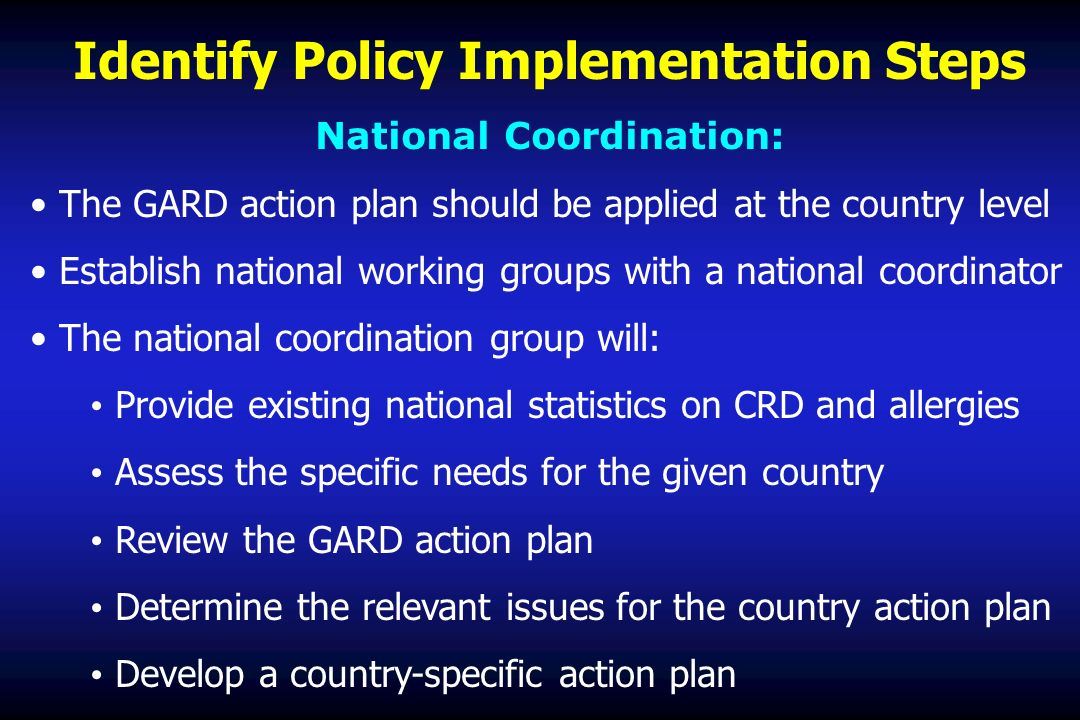 Identify Policy Implementation Steps

National Coordination:

• The GARD action plan should be applied at the country level

• Establish national working groups with a national coordinator

• The national coordination group will:

• Provide existing national statistics on CRD and allergies

• Assess the specific needs for the given country

• Review the GARD action plan

• Determine the relevant issues for the country action plan

• Develop a country-specific action plan